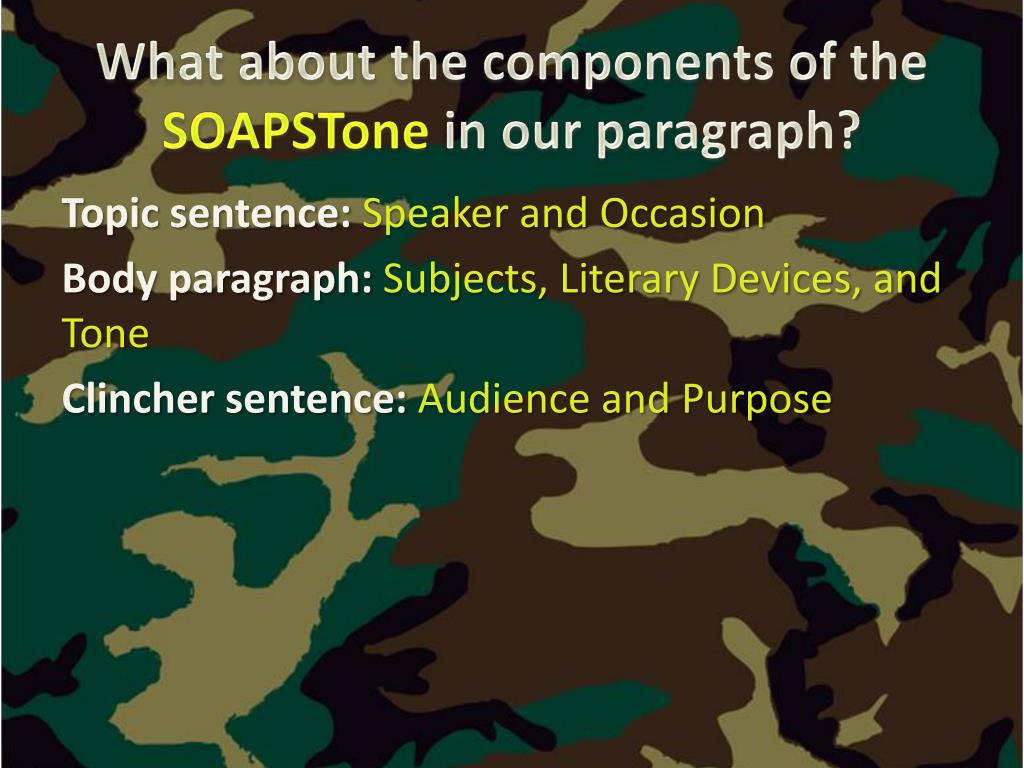 What about the components of the SOAPSTone in our paragraph?

Topic sentence: Speaker and Occasion

Body paragraph: Subjects, Literary Devices, and Tone

Clincher sentence: Audience and Purpose